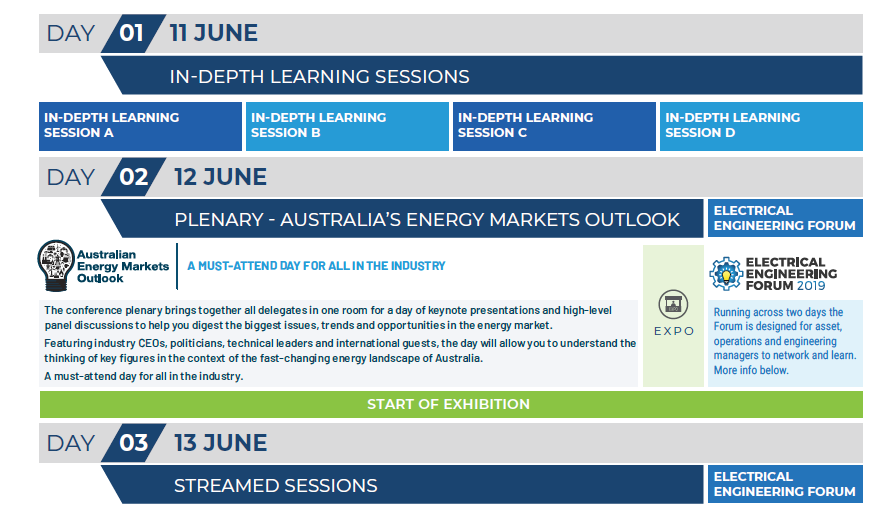 DAY 01 11 JUNE

IN-DEPTH LEARNING SESSIONS

IN-DEPTH LEARNING SESSION A

IN-DEPTH LEARNING SESSION B

IN-DEPTH LEARNING SESSION C

IN-DEPTH LEARNING SESSION D

DAY 02 12 JUNE

PLENARY - AUSTRALIA'S ENERGY MARKETS OUTLOOK

ELECTRICAL ENGINEERING FORUM

Australian Energy Markets Outlook

A MUST-ATTEND DAY FOR ALL IN THE INDUSTRY

The conference plenary brings together all delegates in one room for a day of keynote presentations and high-level panel discussions to help you digest the biggest issues, trends and opportunities in the energy market.

Featuring industry CEOs, politicians, technical leaders and international guests, the day will allow you to understand the thinking of key figures in the context of the fast-changing energy landscape of Australia.

A must-attend day for all in the industry.

EXPO

ELECTRICAL ENGINEERING FORUM 2019

Running across two days the Forum is designed for asset, operations and engineering managers to network and learn. More info below.

START OF EXHIBITION

DAY 03 13 JUNE

STREAMED SESSIONS

ELECTRICAL ENGINEERING FORUM